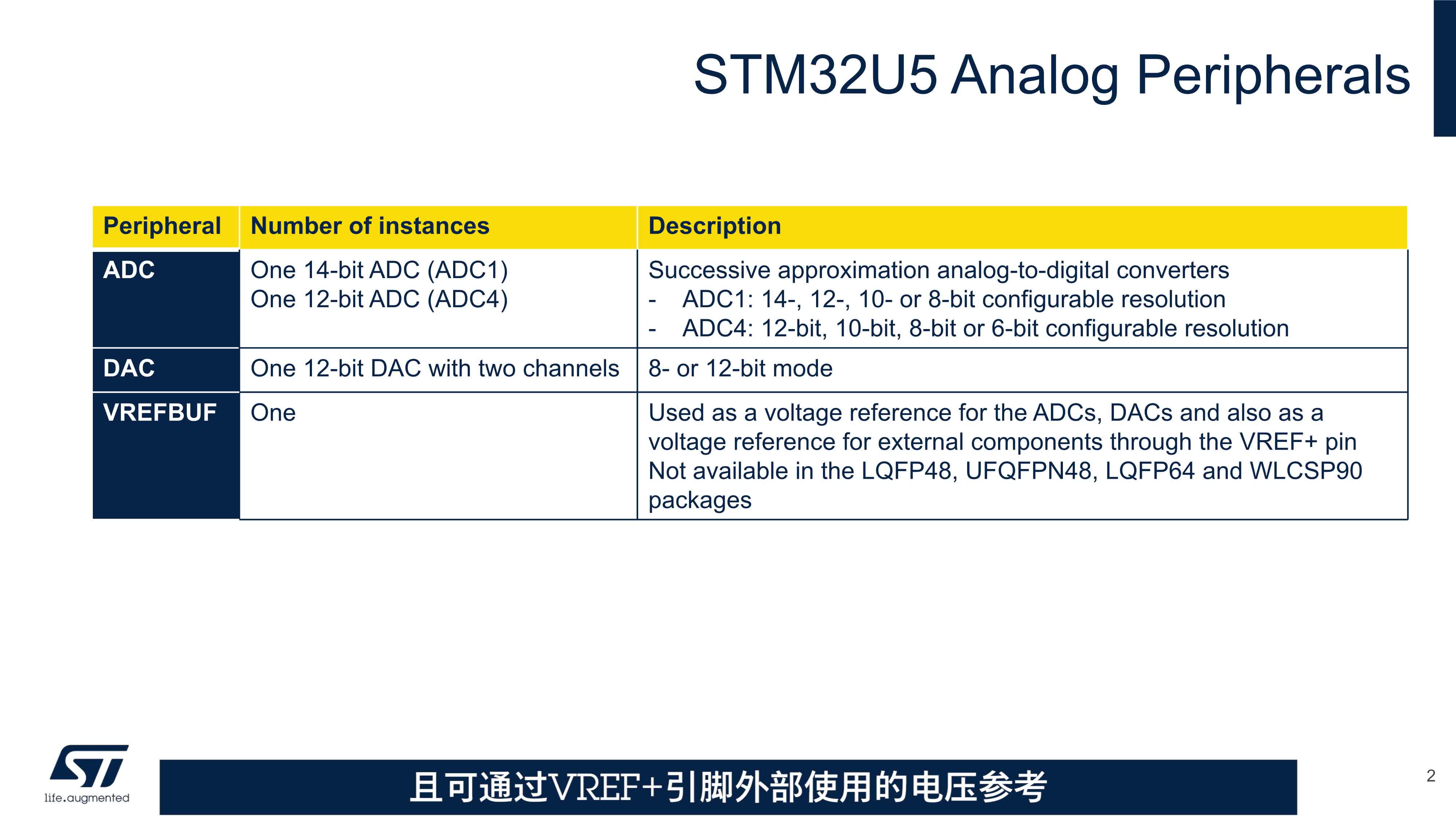 STM32U5 Analog Peripherals

| Peripheral | Number of instances | Description |
|---|---|---|
| ADC | One 14-bit ADC (ADC1) One 12-bit ADC (ADC4) | Successive approximation analog-to-digital converters - ADC1: 14-, 12-, 10- or 8-bit configurable resolution - ADC4: 12-bit, 10-bit, 8-bit or 6-bit configurable resolution |
| DAC | One 12-bit DAC with two channels | 8- or 12-bit mode |
| VREFBUF | One | Used as a voltage reference for the ADCs, DACs and also as a voltage reference for external components through the VREF+ pin Not available in the LQFP48, UFQFPN48, LQFP64 and WLCSP90 packages |

life.augmented

且可通过VREF+引脚外部使用的电压参考

2